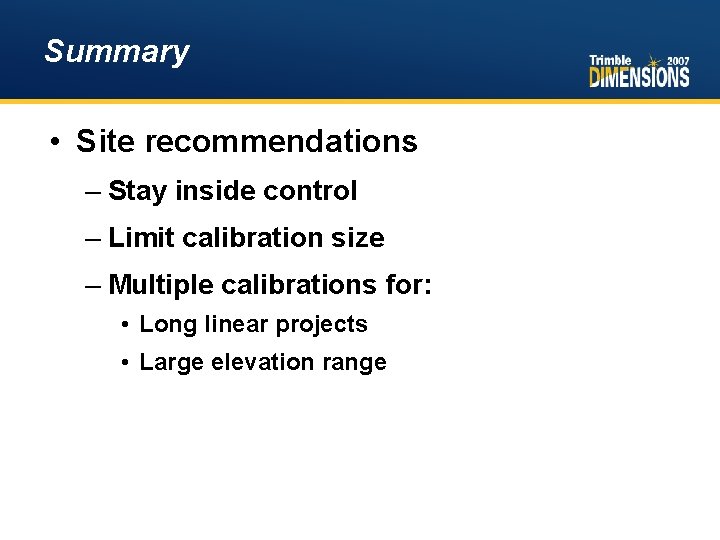 Summary

Trimble 2007 DIMENSIONS

• Site recommendations

– Stay inside control

– Limit calibration size

– Multiple calibrations for:

• Long linear projects

• Large elevation range